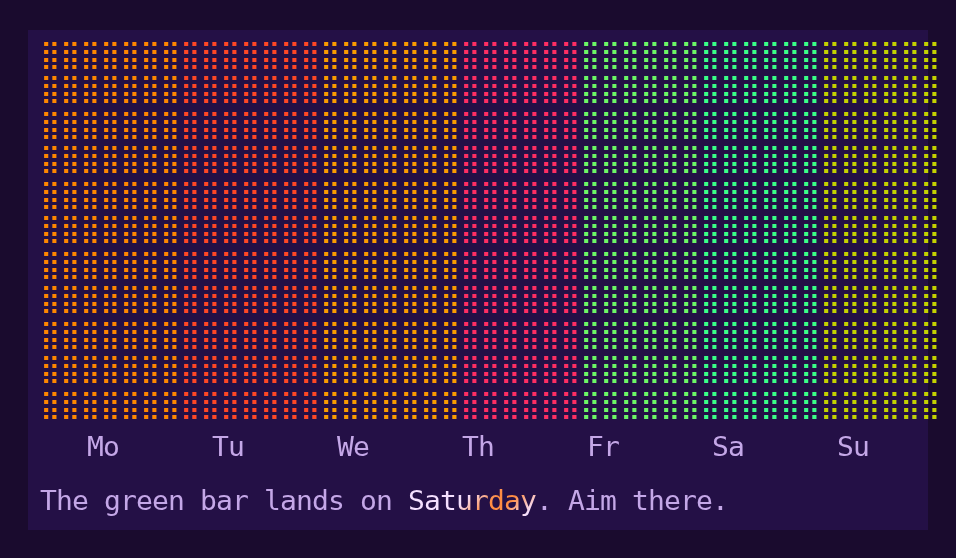 Mo Tu We Th Fr Sa Su

The green bar lands on Saturday. Aim there.